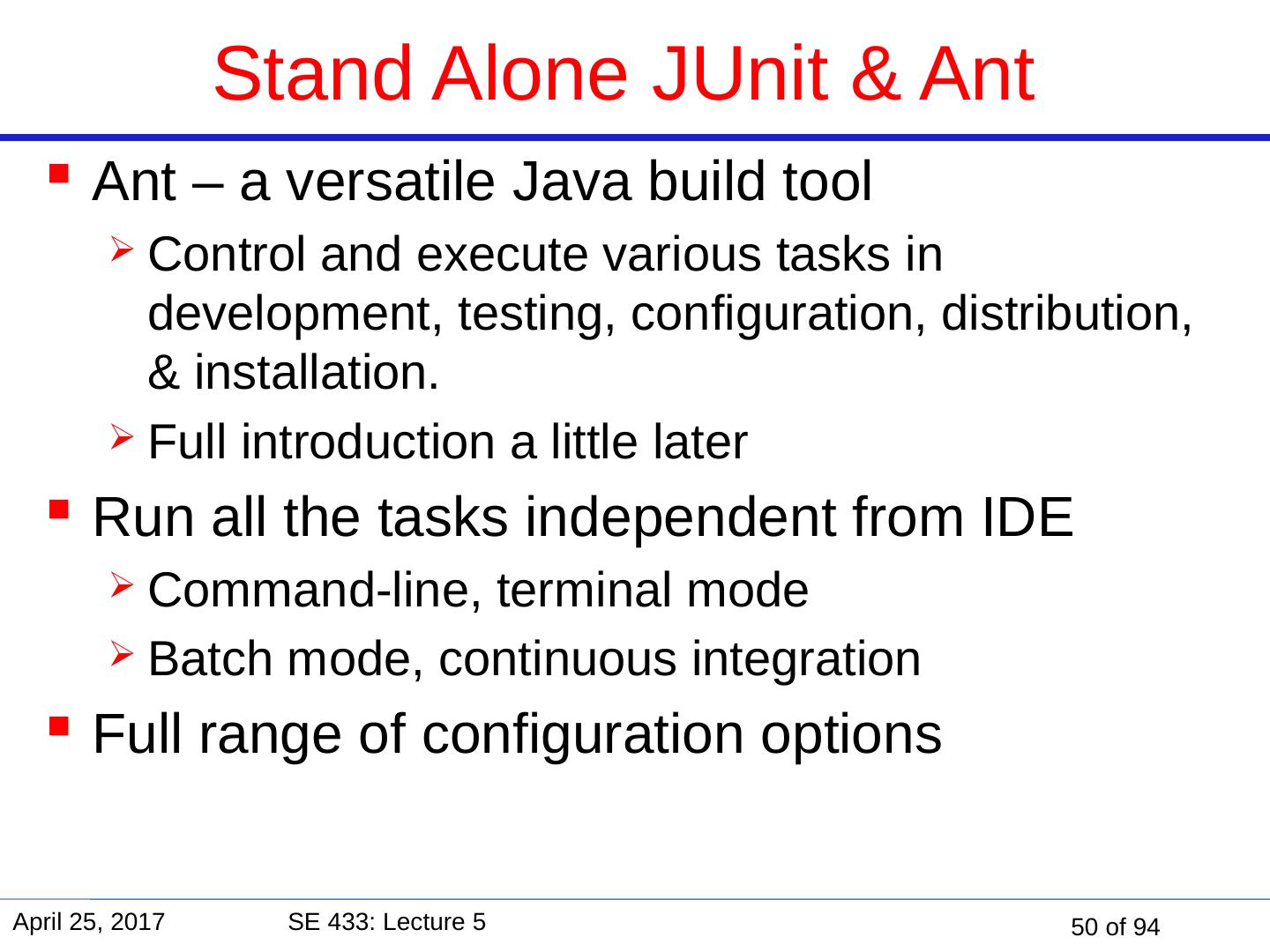 Stand Alone JUnit & Ant

Ant – a versatile Java build tool

Control and execute various tasks in development, testing, configuration, distribution, & installation.

Full introduction a little later

Run all the tasks independent from IDE

Command-line, terminal mode

Batch mode, continuous integration

Full range of configuration options

April 25, 2017 SE 433: Lecture 5 50 of 94